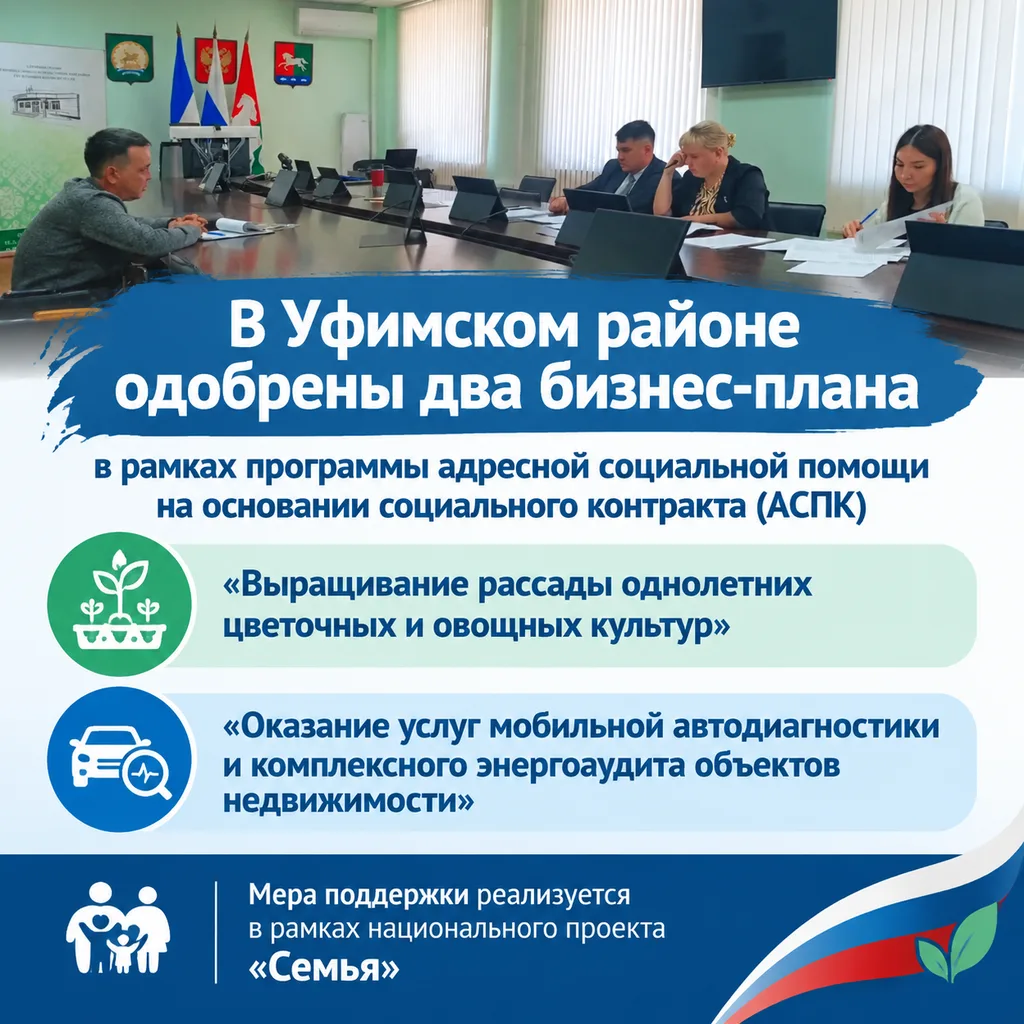 В Уфимском районе одобрены два бизнес-плана

в рамках программы адресной социальной помощи на основании социального контракта (АСПК)

«Выращивание рассады однолетних цветочных и овощных культур»

«Оказание услуг мобильной автодиагностики и комплексного энергоаудита объектов недвижимости»

Мера поддержки реализуется в рамках национального проекта «Семья»